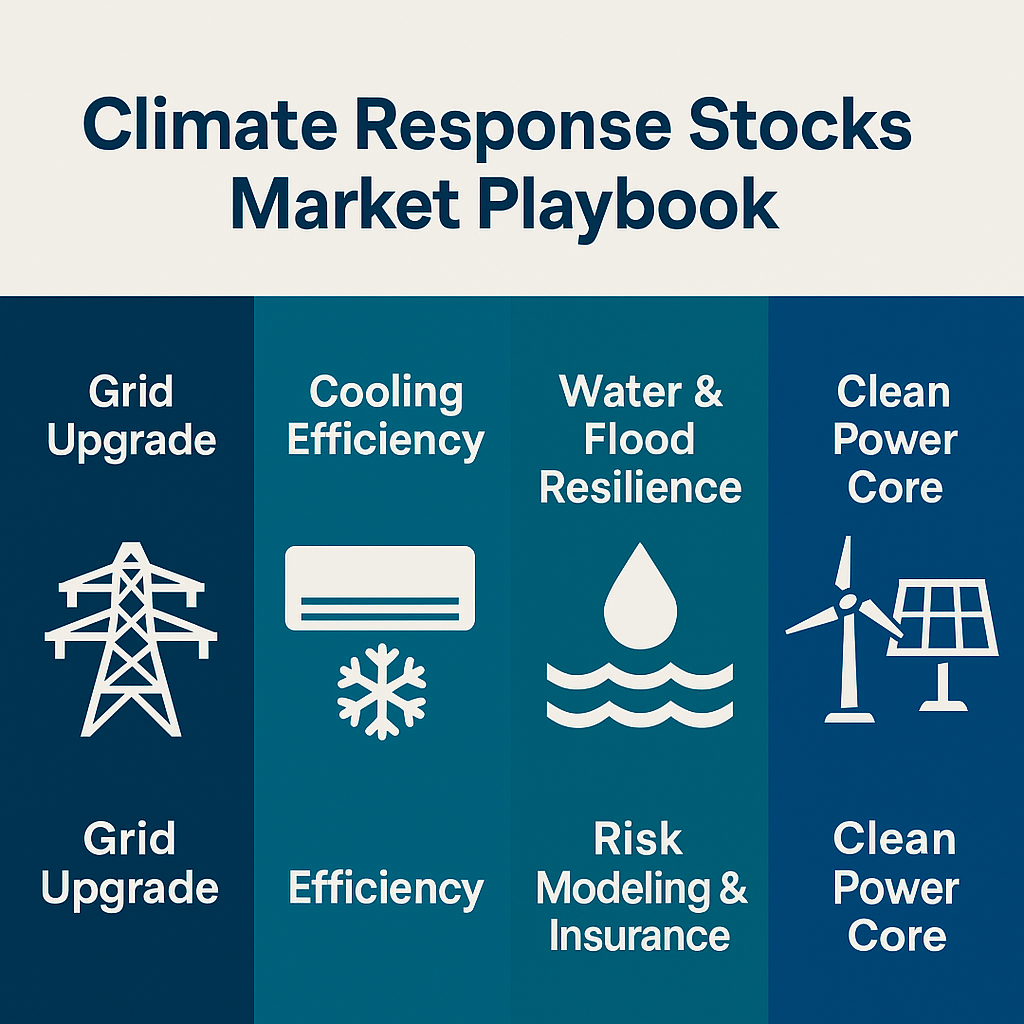 Climate Response Stocks Market Playbook

Grid Upgrade

Grid Upgrade

Cooling Efficiency

Efficiency

Water & Flood Resilience

Risk Modeling & Insurance

Clean Power Core

Clean Power Core